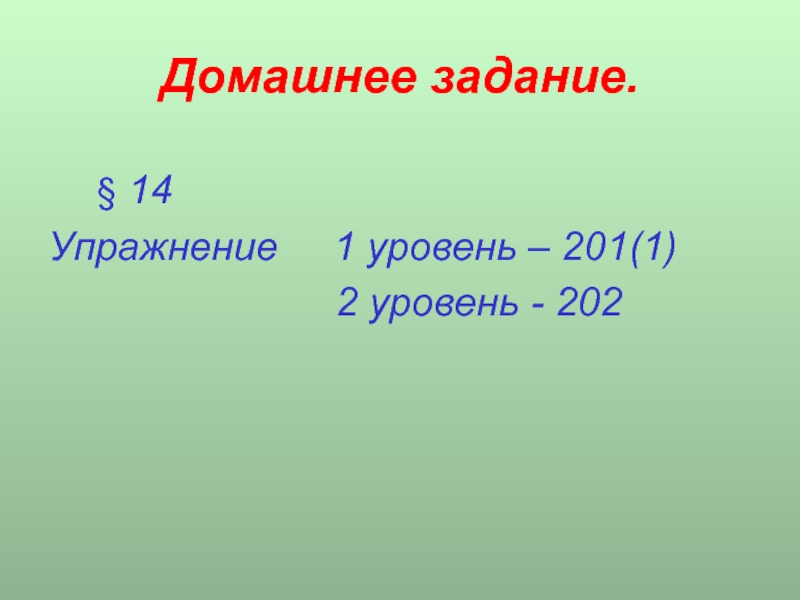 Домашнее задание.

§ 14

Упражнение 1 уровень – 201(1)
2 уровень - 202